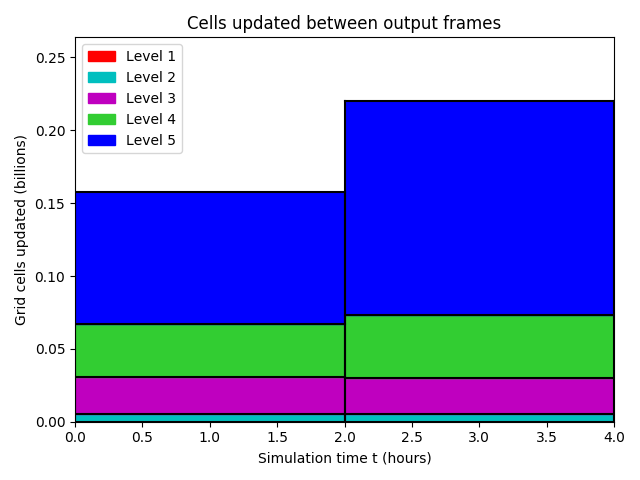 Cells updated between output frames

Level 1
Level 2
Level 3
Level 4
Level 5

Grid cells updated (billions)

0.25
0.20
0.15
0.10
0.05
0.00

0.0 0.5 1.0 1.5 2.0 2.5 3.0 3.5 4.0

Simulation time t (hours)